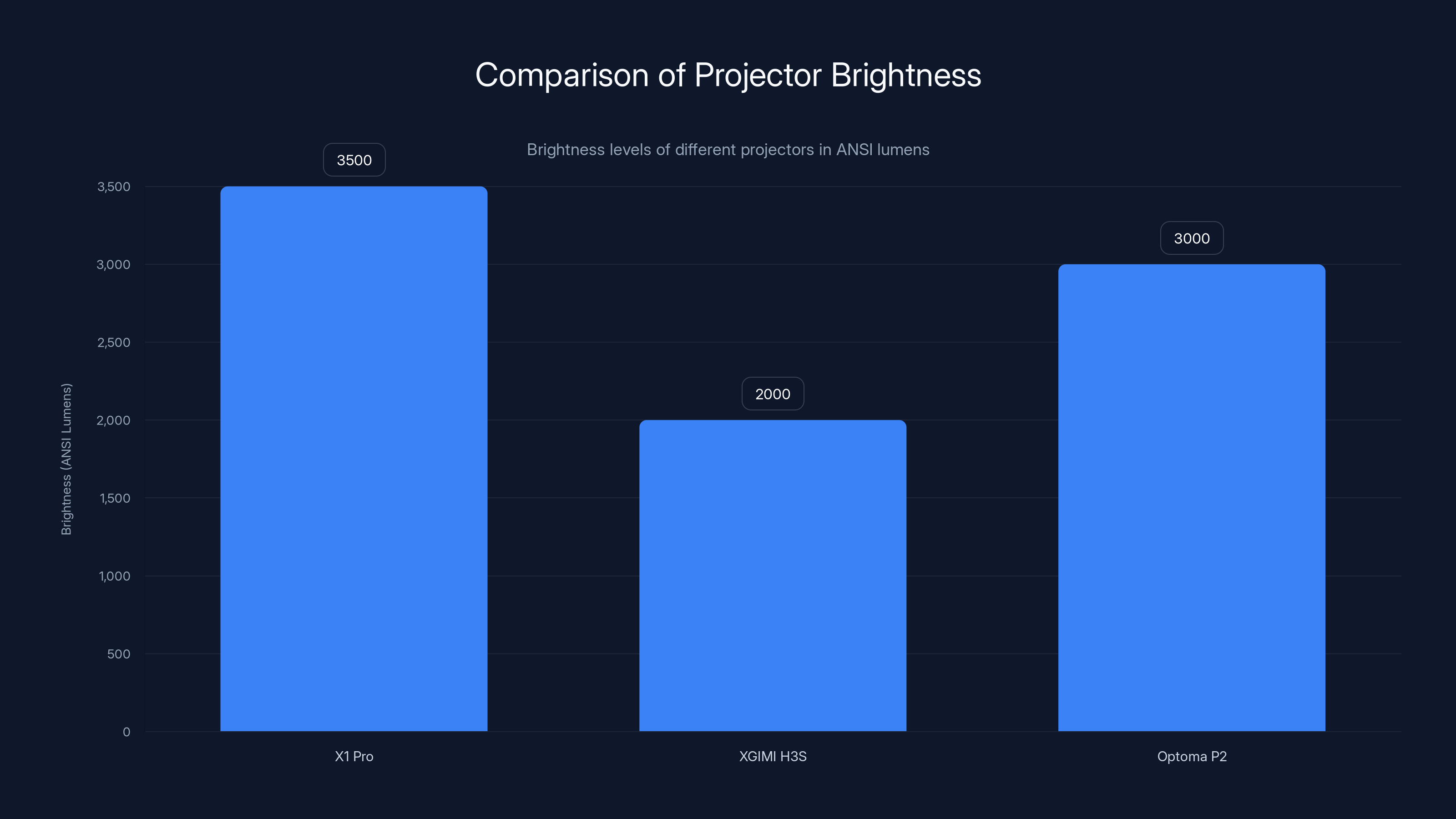 Comparison of Projector Brightness

Brightness levels of different projectors in ANSI lumens

Brightness (ANSI Lumens)

3,500
3,000
2,500
2,000
1,500
1,000
500
0

3500
2000
3000

X1 Pro
XGIMI H3S
Optoma P2